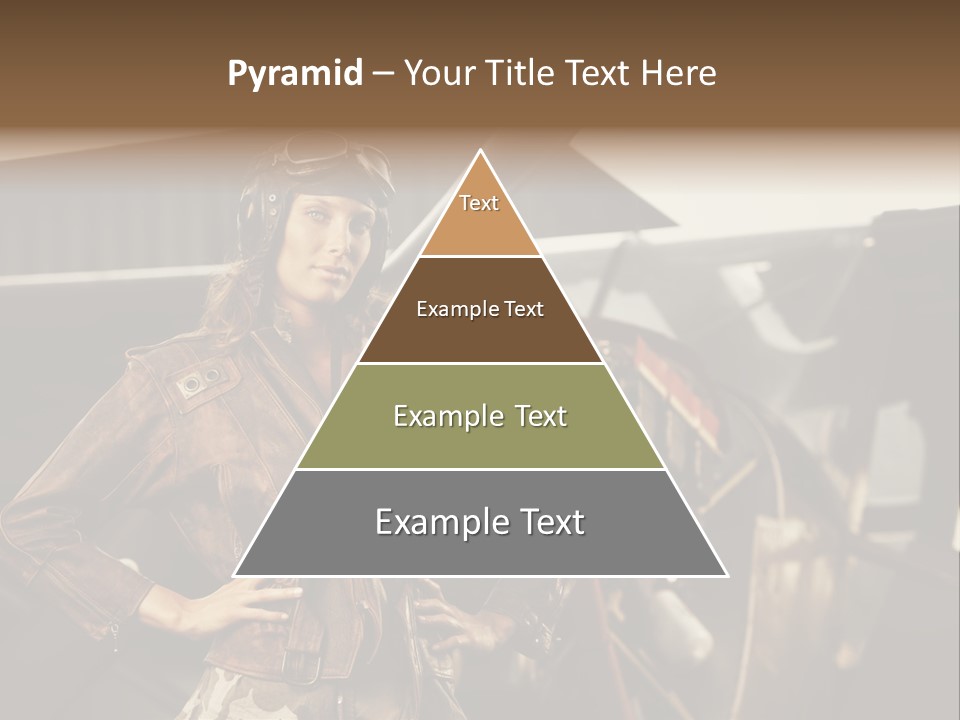 Pyramid – Your Title Text Here

Text

Example Text

Example Text

Example Text